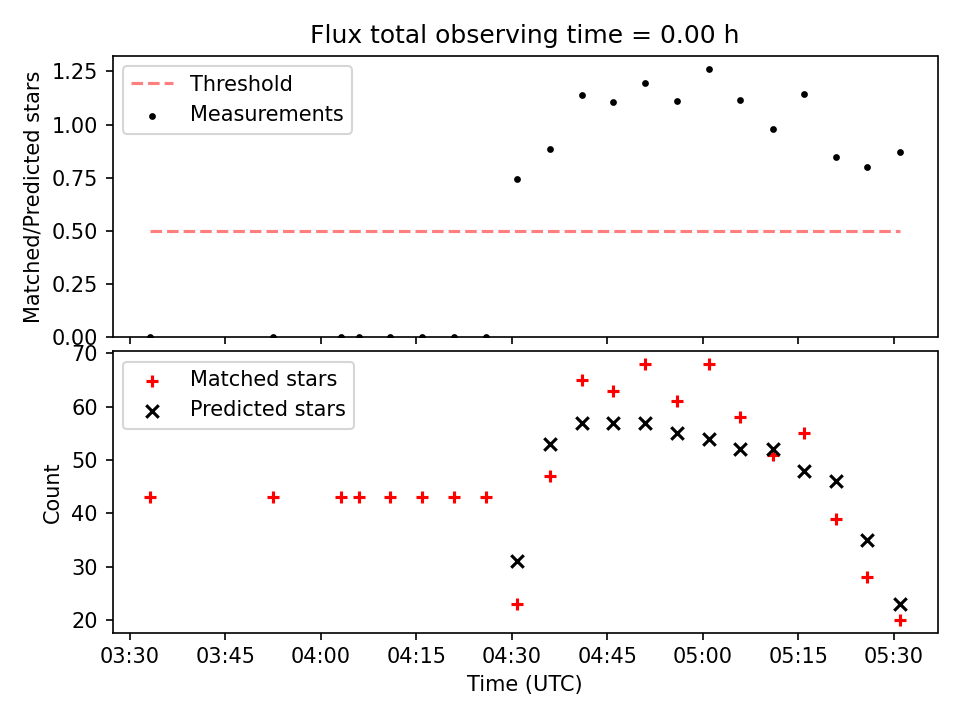 Flux total observing time = 0.00 h

Threshold
Measurements

Matched/Predicted stars

1.25
1.00
0.75
0.50
0.25
0.00

Matched stars
Predicted stars

Count

70
60
50
40
30
20

03:30
03:45
04:00
04:15
04:30
04:45
05:00
05:15
05:30

Time (UTC)